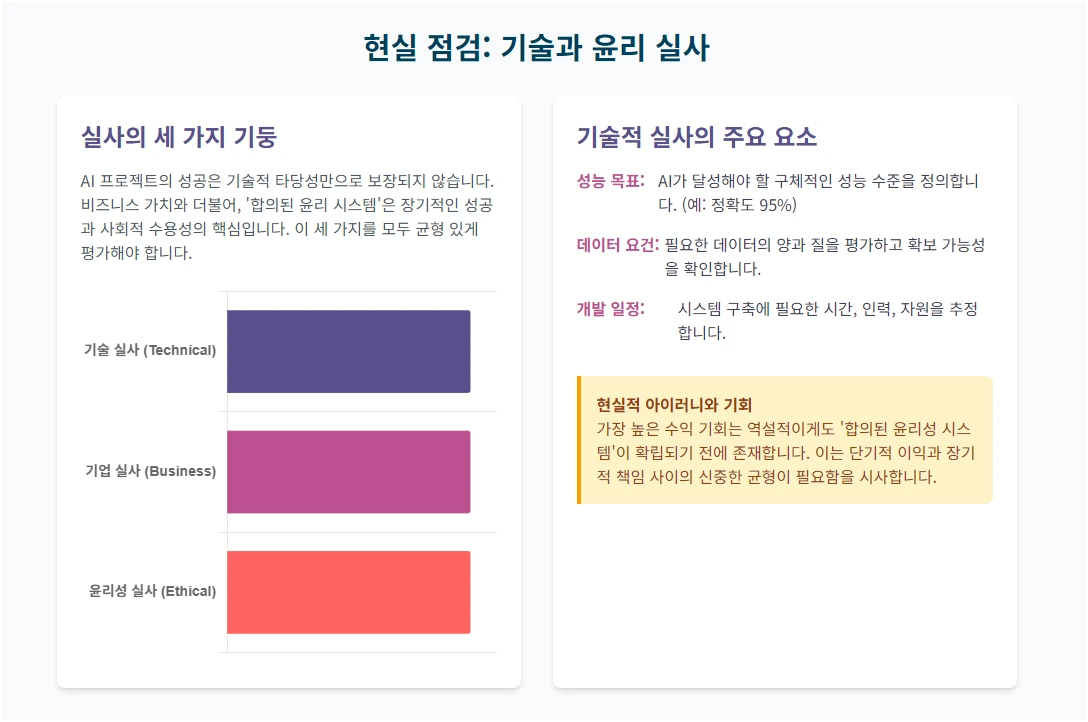 현실 점검: 기술과 윤리 실사

실사의 세 가지 기둥

AI 프로젝트의 성공은 기술적 타당성만으로 보장되지 않습니다. 비즈니스 가치와 더불어, '합의된 윤리 시스템'은 장기적인 성공과 사회적 수용성의 핵심입니다. 이 세 가지를 모두 균형 있게 평가해야 합니다.

기술 실사 (Technical)
기업 실사 (Business)
윤리성 실사 (Ethical)

기술적 실사의 주요 요소

성능 목표: AI가 달성해야 할 구체적인 성능 수준을 정의합니다. (예: 정확도 95%)

데이터 요건: 필요한 데이터의 양과 질을 평가하고 확보 가능성을 확인합니다.

개발 일정: 시스템 구축에 필요한 시간, 인력, 자원을 추정합니다.

현실적 아이러니와 기회
가장 높은 수익 기회는 역설적이게도 '합의된 윤리성 시스템'이 확립되기 전에 존재합니다. 이는 단기적 이익과 장기적 책임 사이의 신중한 균형이 필요함을 시사합니다.